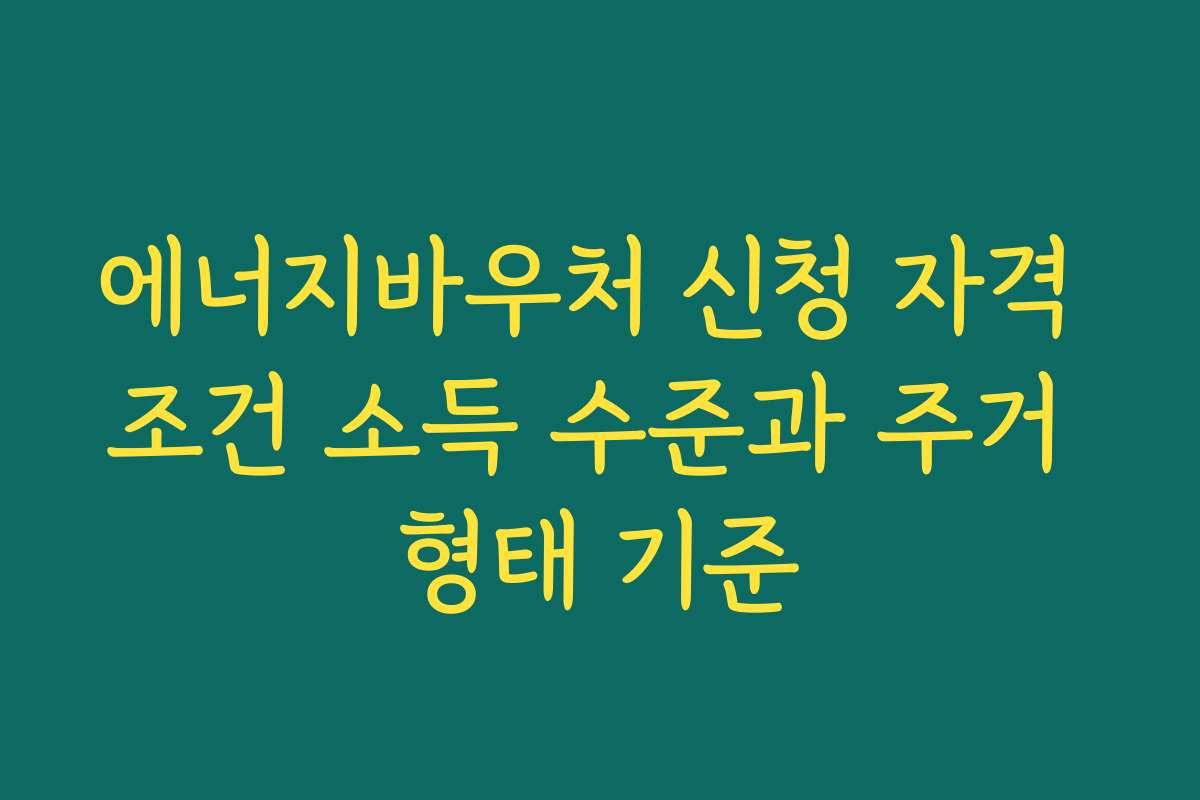 에너지바우처 신청 자격 조건 소득 수준과 주거 형태 기준